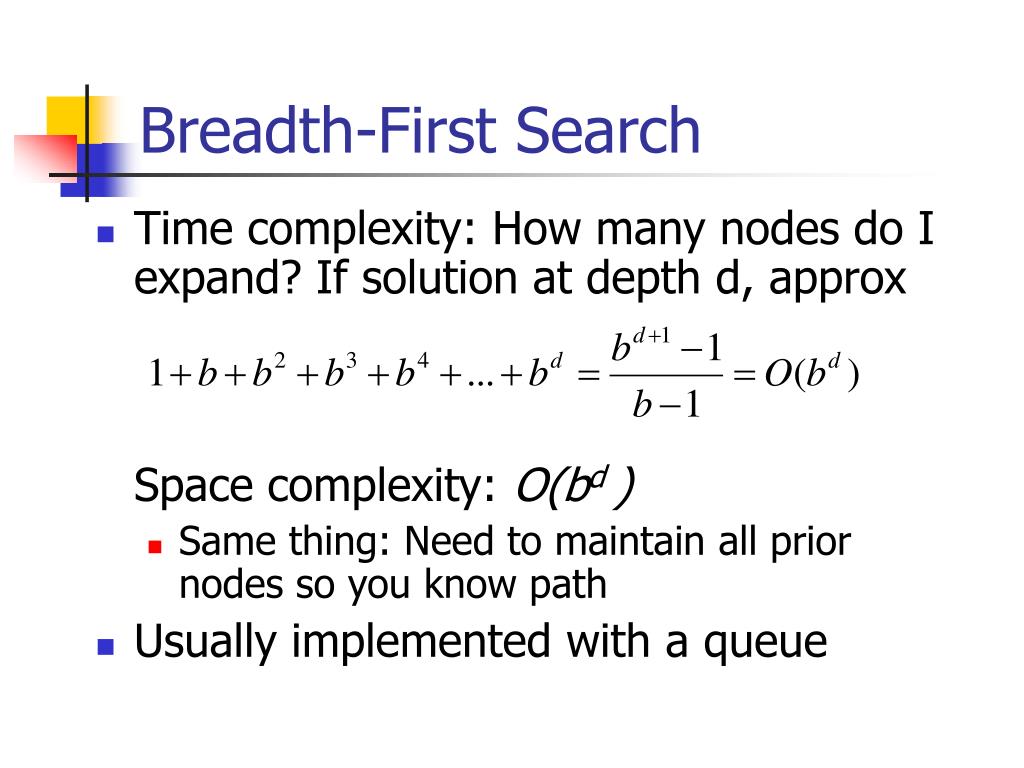 Breadth-First Search

Time complexity: How many nodes do I expand? If solution at depth d, approx

$1+b+b^2+b^3+b^4+...+b^d = \frac{b^{d+1}-1}{b-1} = O(b^d)$

Space complexity: $O(b^d)$

Same thing: Need to maintain all prior nodes so you know path

Usually implemented with a queue